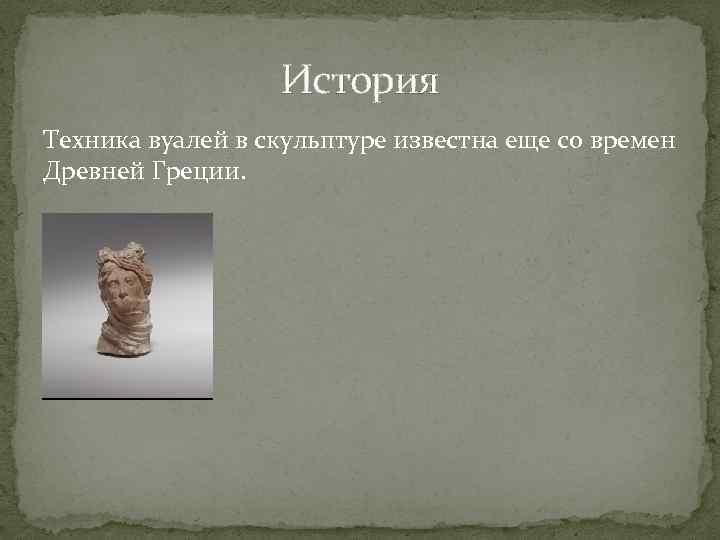 История

Техника вуалей в скульптуре известна еще со времен Древней Греции.